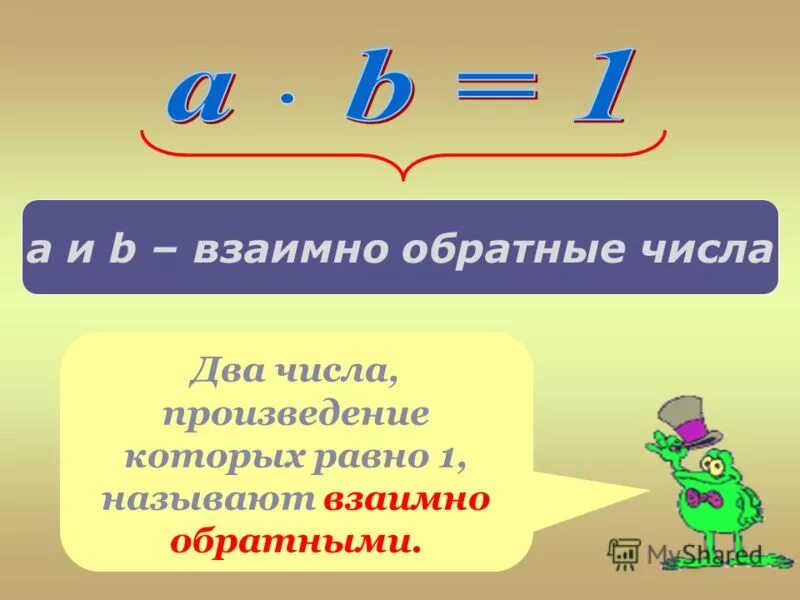 $a \cdot b = 1$

a и b – взаимно обратные числа

Два числа, произведение которых равно 1, называют взаимно обратными.

MyShared